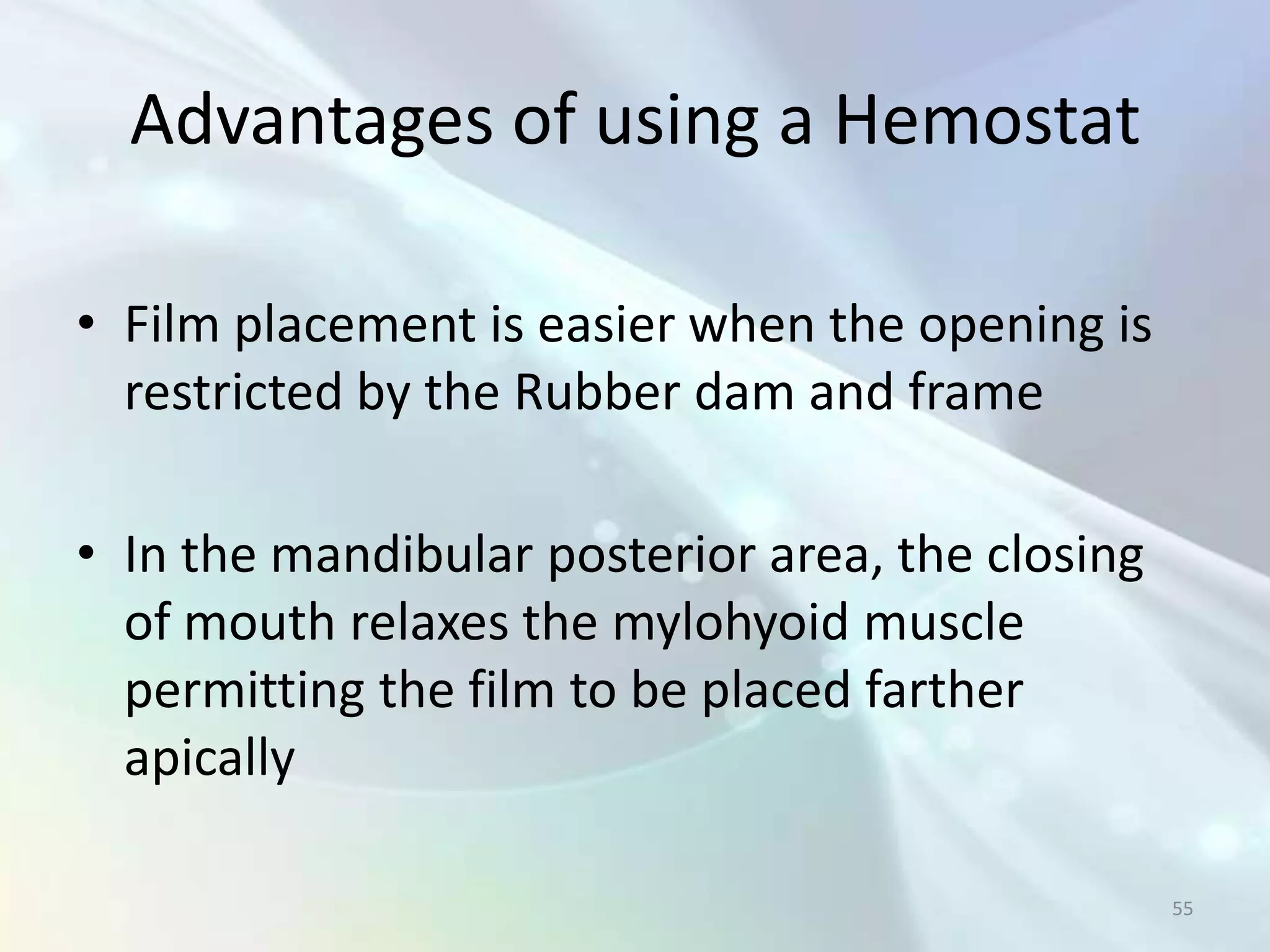 Advantages of using a Hemostat

• Film placement is easier when the opening is restricted by the Rubber dam and frame

• In the mandibular posterior area, the closing of mouth relaxes the mylohyoid muscle permitting the film to be placed farther apically

55